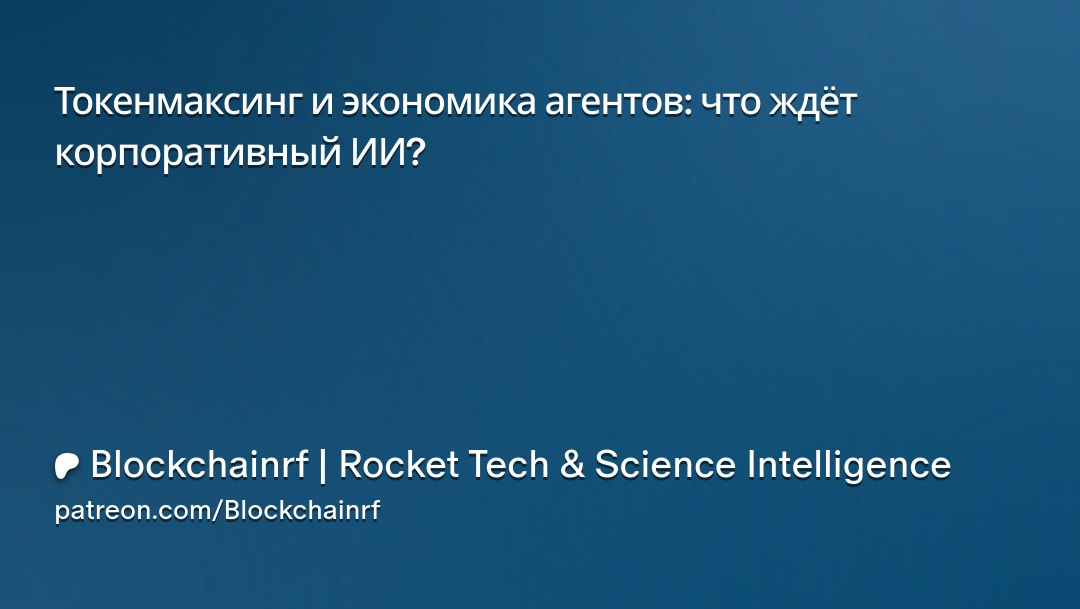 Токенмаксинг и экономика агентов: что ждёт корпоративный ИИ?

Blockchainrf | Rocket Tech & Science Intelligence
patreon.com/Blockchainrf